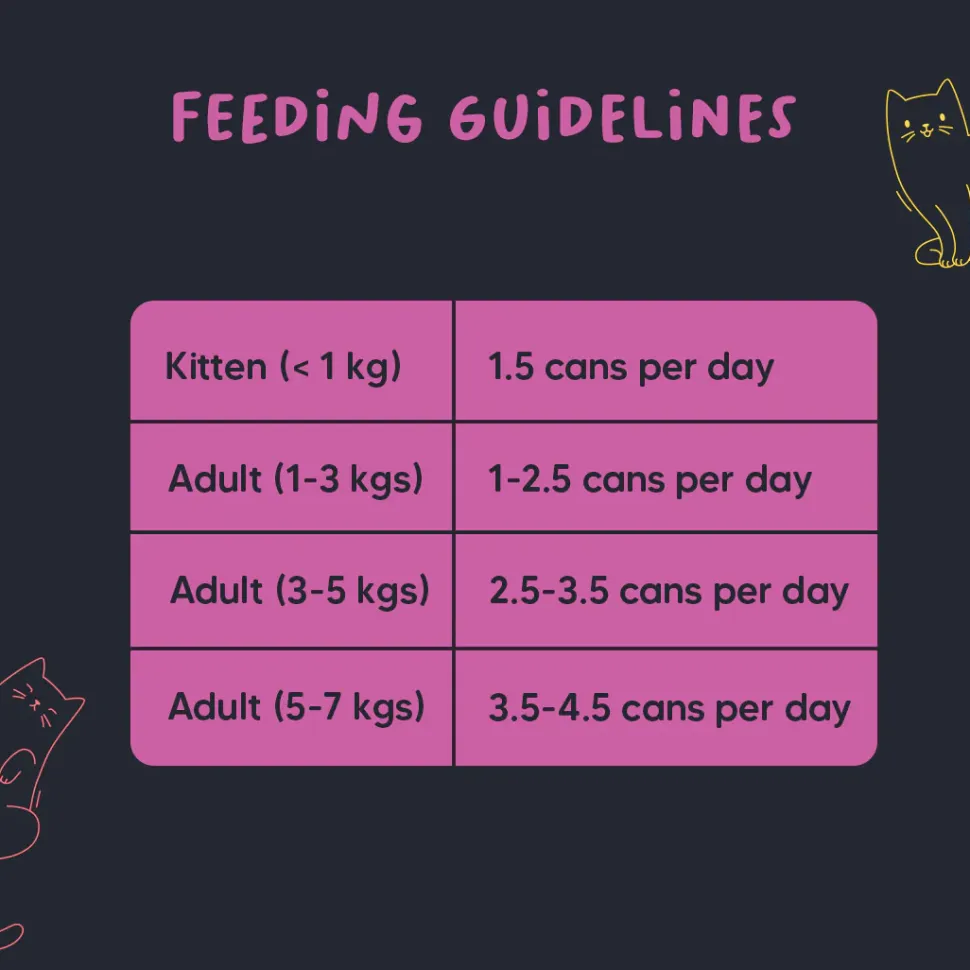 FEEDING GUIDELINES

| Kitten (< 1 kg) | 1.5 cans per day |
|---|---|
| Adult (1-3 kgs) | 1-2.5 cans per day |
| Adult (3-5 kgs) | 2.5-3.5 cans per day |
| Adult (5-7 kgs) | 3.5-4.5 cans per day |